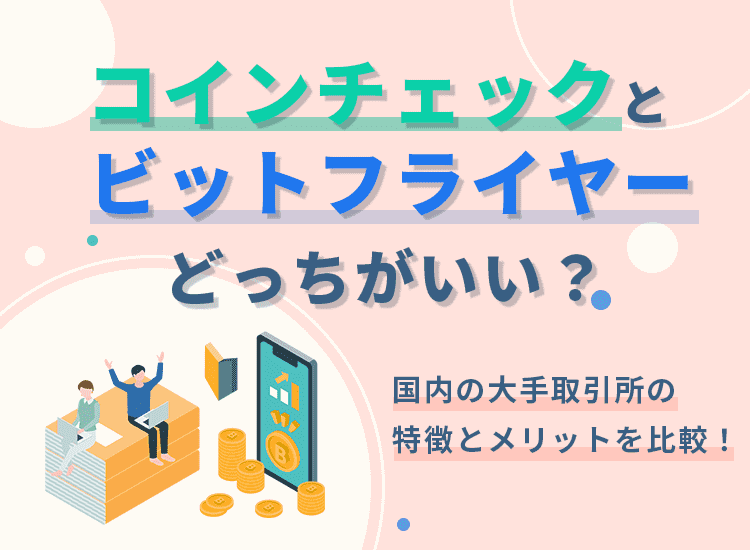 コインチェックと
ビットフライヤー
どっちがいい？

国内の大手取引所の
特徴とメリットを比較！